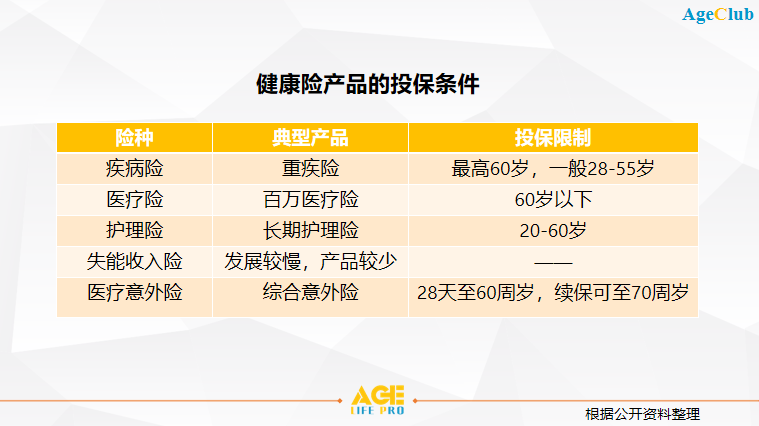 AgeClub

健康险产品的投保条件

| 险种 | 典型产品 | 投保限制 |
|---|---|---|
| 疾病险 | 重疾险 | 最高60岁，一般28-55岁 |
| 医疗险 | 百万医疗险 | 60岁以下 |
| 护理险 | 长期护理险 | 20-60岁 |
| 失能收入险 | 发展较慢，产品较少 | —— |
| 医疗意外险 | 综合意外险 | 28天至60周岁，续保可至70周岁 |

AGE LIFE PRO

根据公开资料整理